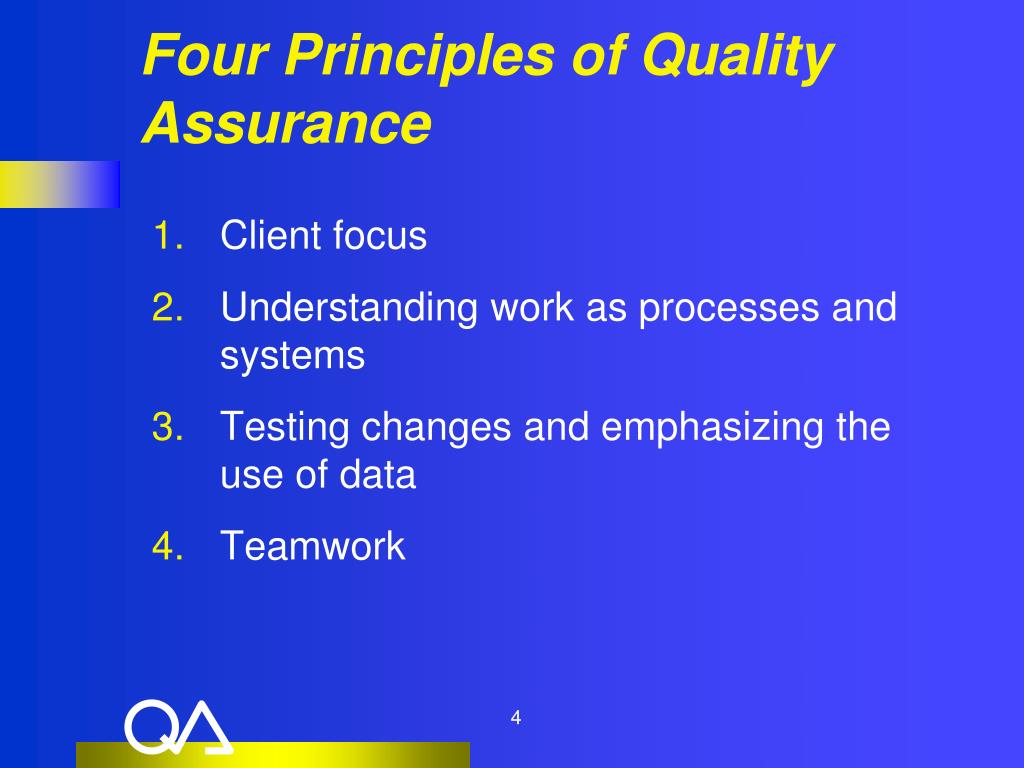 Four Principles of Quality Assurance

1. Client focus
2. Understanding work as processes and systems
3. Testing changes and emphasizing the use of data
4. Teamwork

QA

4